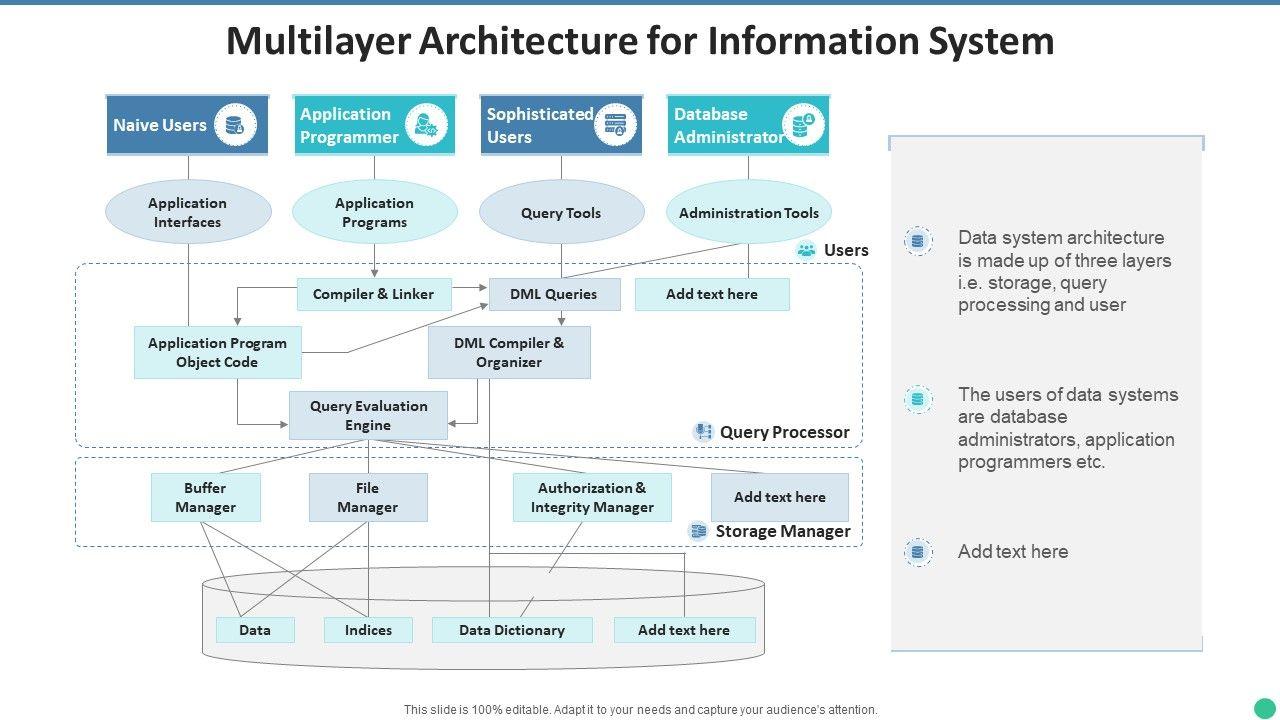 Multilayer Architecture for Information System

Naive Users

Application Programmer

Sophisticated Users

Database Administrator

Application Interfaces

Application Programs

Query Tools

Administration Tools

Users

Compiler & Linker

DML Queries

Add text here

Application Program Object Code

DML Compiler & Organizer

Query Evaluation Engine

Query Processor

Buffer Manager

File Manager

Authorization & Integrity Manager

Add text here

Storage Manager

Data

Indices

Data Dictionary

Add text here

Data system architecture is made up of three layers i.e. storage, query processing and user

The users of data systems are database administrators, application programmers etc.

Add text here

This slide is 100% editable. Adapt it to your needs and capture your audience's attention.